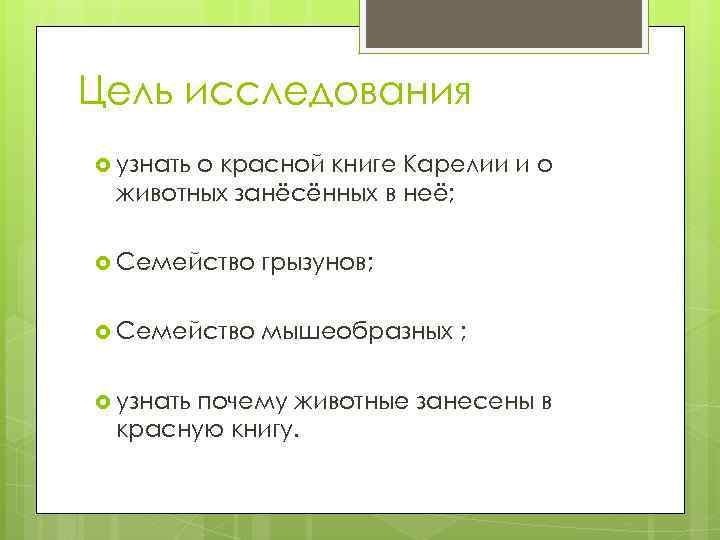 Цель исследования

узнать о красной книге Карелии и о животных занёсённых в неё;

Семейство грызунов;

Семейство мышеобразных ;

узнать почему животные занесены в красную книгу.